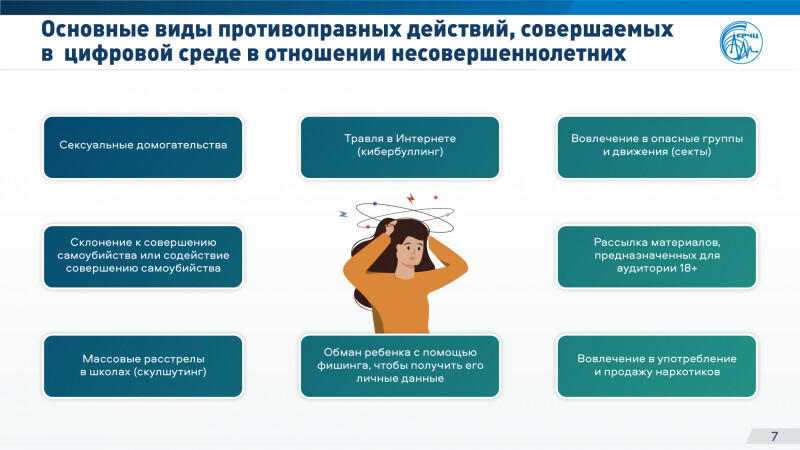 Основные виды противоправных действий, совершаемых в цифровой среде в отношении несовершеннолетних

ГРЧЦ

Сексуальные домогательства

Травля в Интернете (кибербуллинг)

Вовлечение в опасные группы и движения (секты)

Склонение к совершению самоубийства или содействие совершению самоубийства

Рассылка материалов, предназначенных для аудитории 18+

Массовые расстрелы в школах (скулшутинг)

Обман ребенка с помощью фишинга, чтобы получить его личные данные

Вовлечение в употребление и продажу наркотиков

7